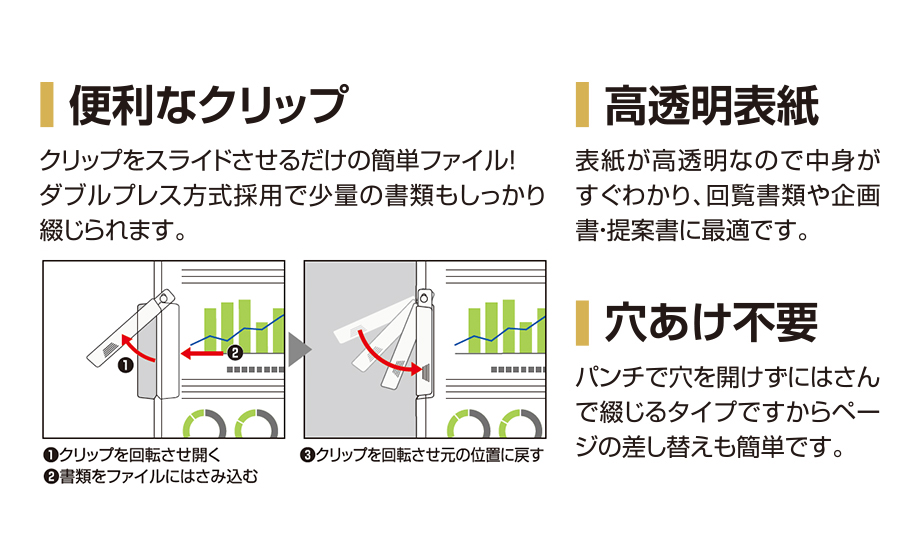 便利なクリップ

クリップをスライドさせるだけの簡単ファイル!
ダブルプレス方式採用で少量の書類もしっかり綴じられます。

❶
❷

❶クリップを回転させ開く
❷書類をファイルにはさみ込む

❸クリップを回転させ元の位置に戻す

高透明表紙

表紙が高透明なので中身がすぐわかり、回覧書類や企画書・提案書に最適です。

穴あけ不要

パンチで穴を開けずにはさんで綴じるタイプですからページの差し替えも簡単です。